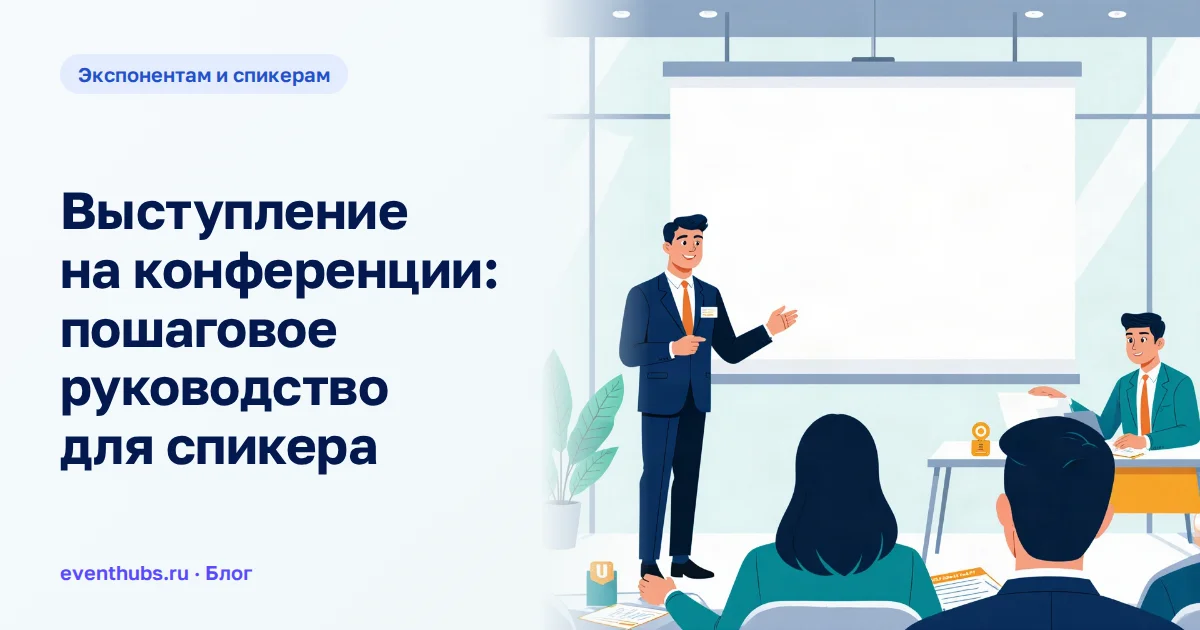 Экспонентам и спикерам

Выступление на конференции: пошаговое руководство для спикера

eventhubs.ru · Блог